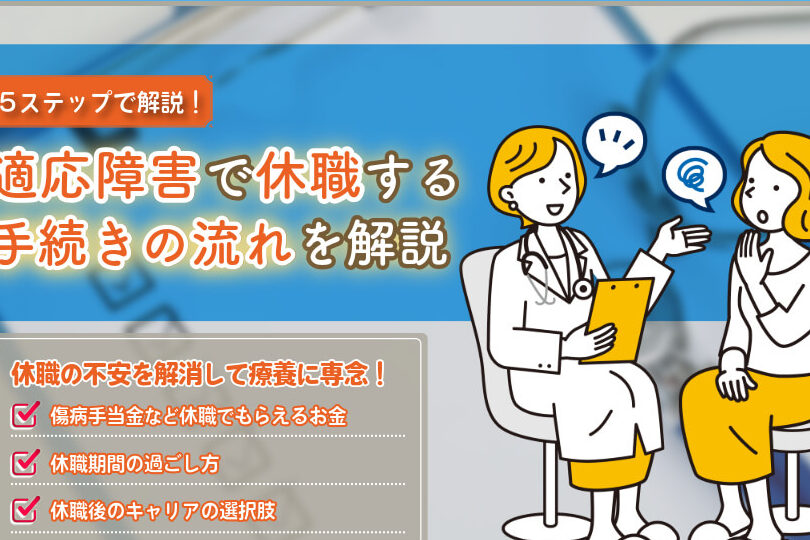 5ステップで解説！

適応障害で休職する
手続きの流れを解説

休職の不安を解消して療養に専念！

傷病手当金など休職でもらえるお金

休職期間の過ごし方

休職後のキャリアの選択肢